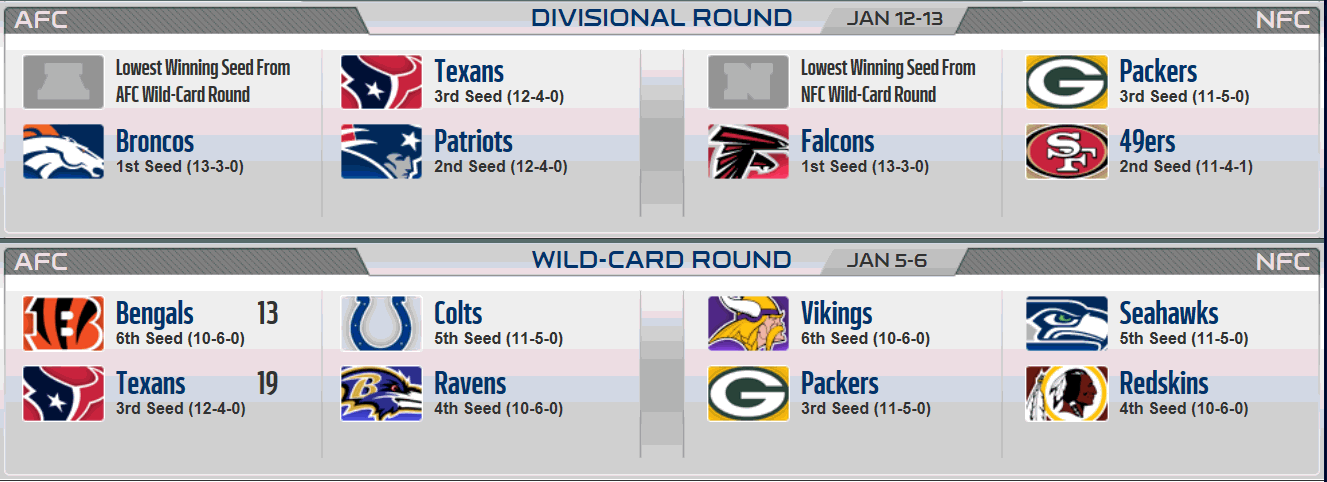 AFC DIVISIONAL ROUND JAN 12-13 NFC

Lowest Winning Seed From AFC Wild-Card Round

Broncos
1st Seed (13-3-0)

Texans
3rd Seed (12-4-0)

Patriots
2nd Seed (12-4-0)

Lowest Winning Seed From NFC Wild-Card Round

Falcons
1st Seed (13-3-0)

Packers
3rd Seed (11-5-0)

49ers
2nd Seed (11-4-1)

AFC WILD-CARD ROUND JAN 5-6 NFC

Bengals 13
6th Seed (10-6-0)

Texans 19
3rd Seed (12-4-0)

Colts
5th Seed (11-5-0)

Ravens
4th Seed (10-6-0)

Vikings
6th Seed (10-6-0)

Packers
3rd Seed (11-5-0)

Seahawks
5th Seed (11-5-0)

Redskins
4th Seed (10-6-0)